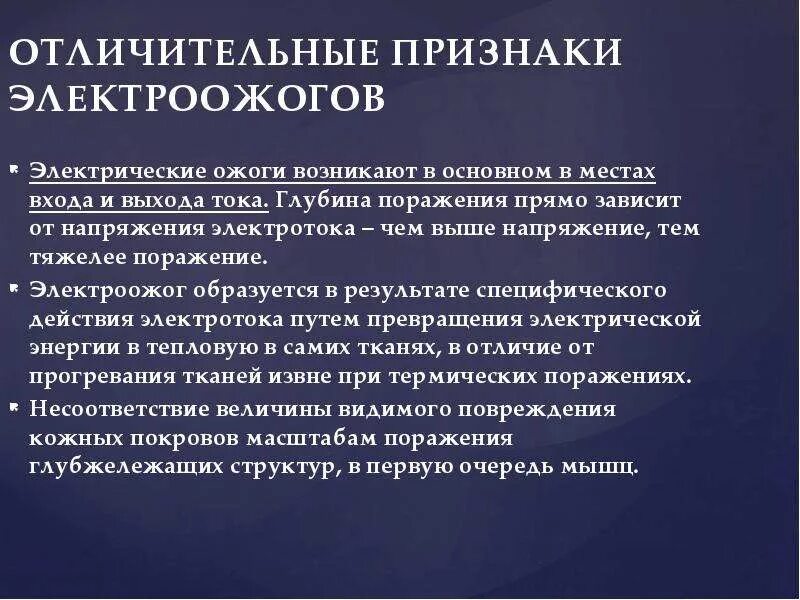 ОТЛИЧИТЕЛЬНЫЕ ПРИЗНАКИ ЭЛЕКТРООЖОГОВ

Электрические ожоги возникают в основном в местах входа и выхода тока. Глубина поражения прямо зависит от напряжения электротока – чем выше напряжение, тем тяжелее поражение.

Электроожог образуется в результате специфического действия электротока путем превращения электрической энергии в тепловую в самих тканях, в отличие от прогревания тканей извне при термических поражениях.

Несоответствие величины видимого повреждения кожных покровов масштабам поражения глубжележащих структур, в первую очередь мышц.